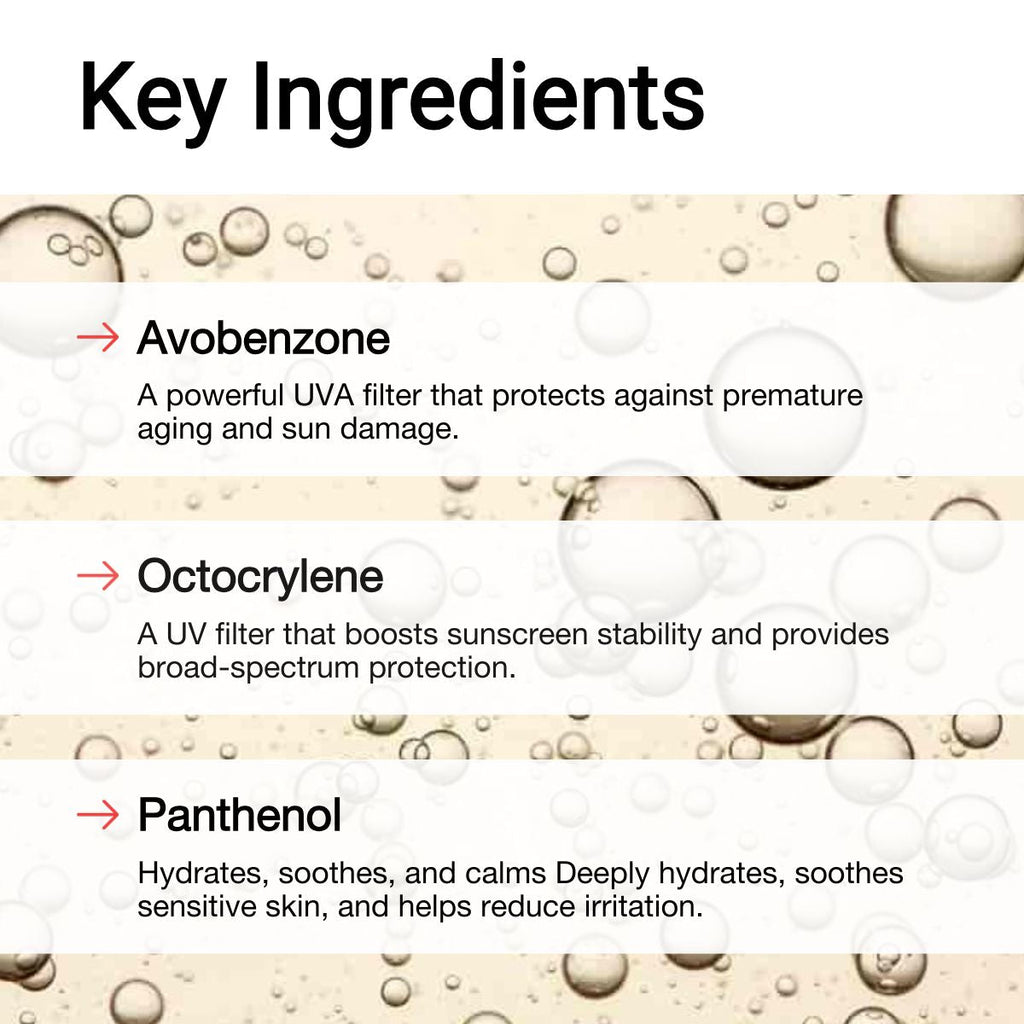 Key Ingredients

→ Avobenzone

A powerful UVA filter that protects against premature aging and sun damage.

→ Octocrylene

A UV filter that boosts sunscreen stability and provides broad-spectrum protection.

→ Panthenol

Hydrates, soothes, and calms Deeply hydrates, soothes sensitive skin, and helps reduce irritation.